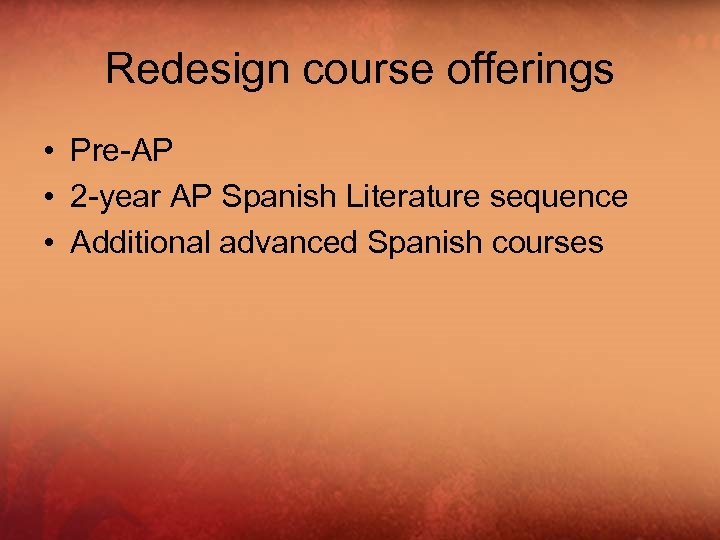 Redesign course offerings

• Pre-AP
• 2-year AP Spanish Literature sequence
• Additional advanced Spanish courses